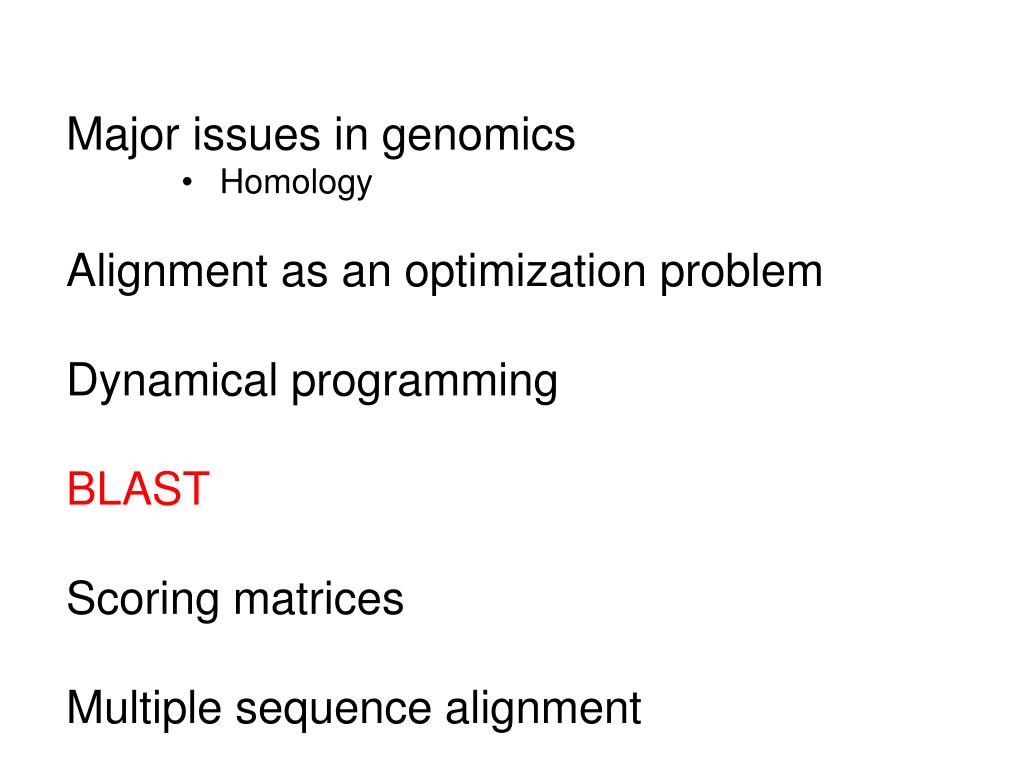 Major issues in genomics
• Homology

Alignment as an optimization problem

Dynamical programming

BLAST

Scoring matrices

Multiple sequence alignment